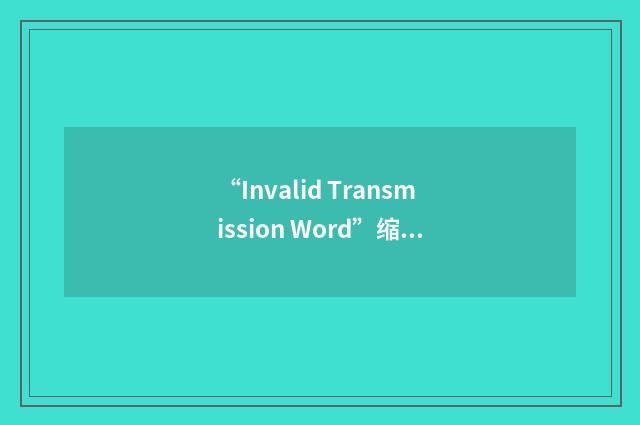 “Invalid Transmission Word”缩...